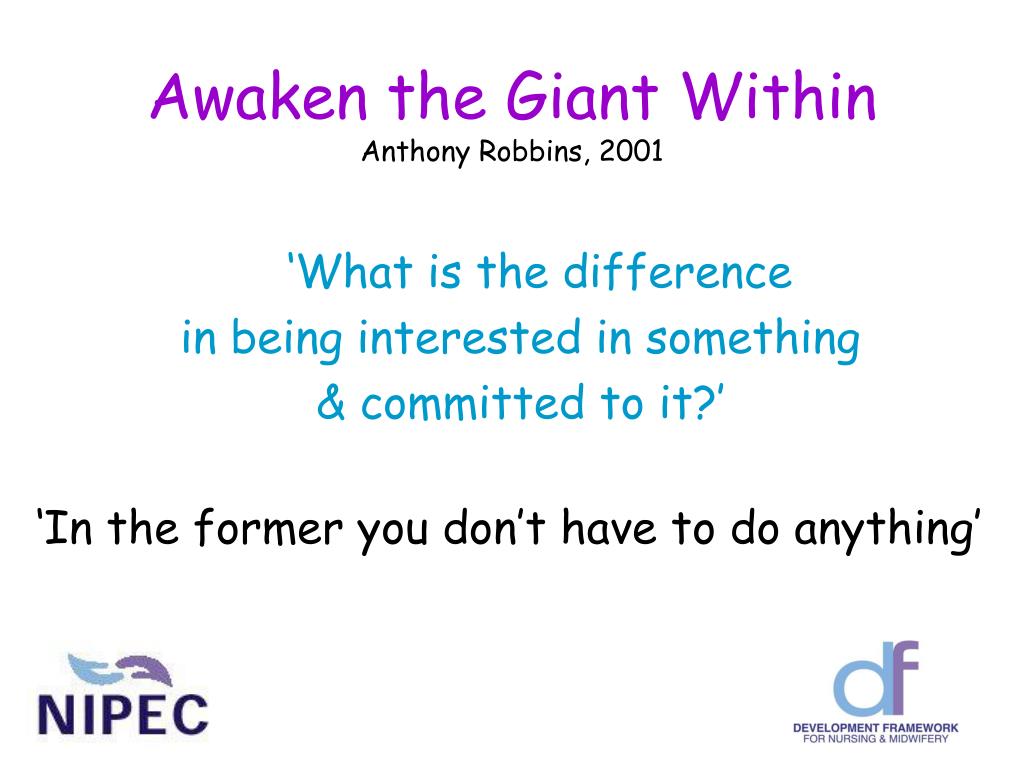 Awaken the Giant Within
Anthony Robbins, 2001

‘What is the difference in being interested in something & committed to it?’

‘In the former you don’t have to do anything’

NIPEC

df
DEVELOPMENT FRAMEWORK
FOR NURSING & MIDWIFERY